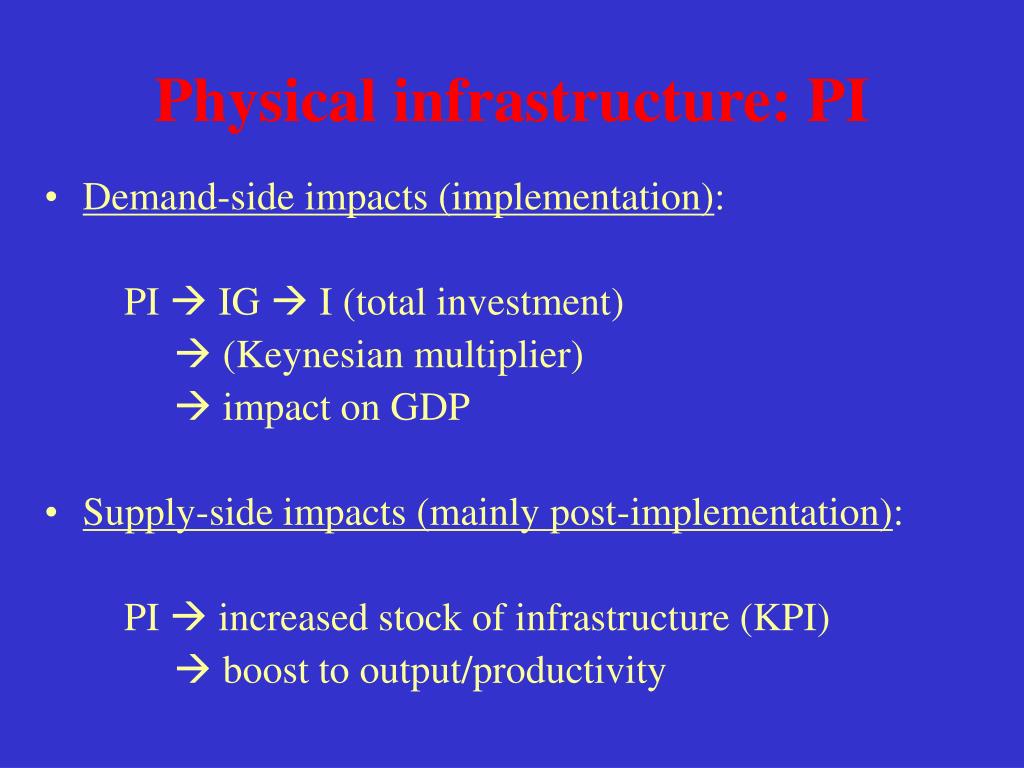 Physical infrastructure: PI

• Demand-side impacts (implementation):

PI → IG → I (total investment)
→ (Keynesian multiplier)
→ impact on GDP

• Supply-side impacts (mainly post-implementation):

PI → increased stock of infrastructure (KPI)
→ boost to output/productivity